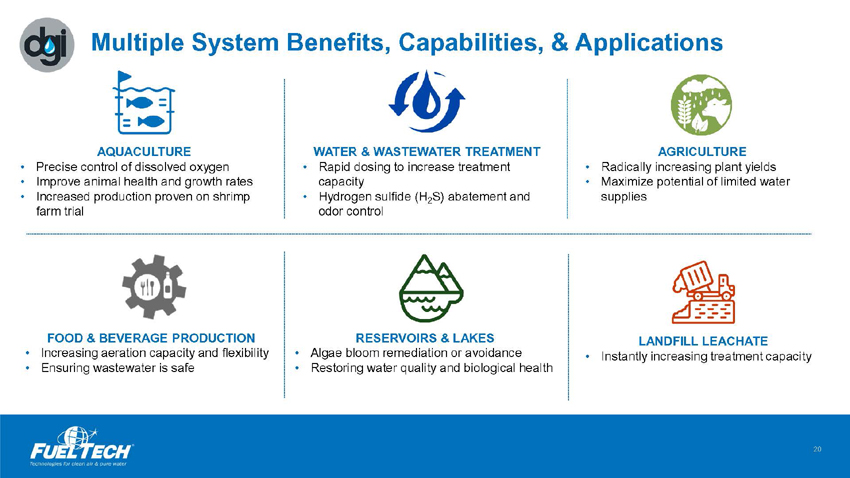 dgi

Multiple System Benefits, Capabilities, & Applications

AQUACULTURE
• Precise control of dissolved oxygen
• Improve animal health and growth rates
• Increased production proven on shrimp farm trial

WATER & WASTEWATER TREATMENT
• Rapid dosing to increase treatment capacity
• Hydrogen sulfide ($H_2S$) abatement and odor control

AGRICULTURE
• Radically increasing plant yields
• Maximize potential of limited water supplies

FOOD & BEVERAGE PRODUCTION
• Increasing aeration capacity and flexibility
• Ensuring wastewater is safe

RESERVOIRS & LAKES
• Algae bloom remediation or avoidance
• Restoring water quality and biological health

LANDFILL LEACHATE
• Instantly increasing treatment capacity

FUEL TECH
Technologies for clean air & pure water

20